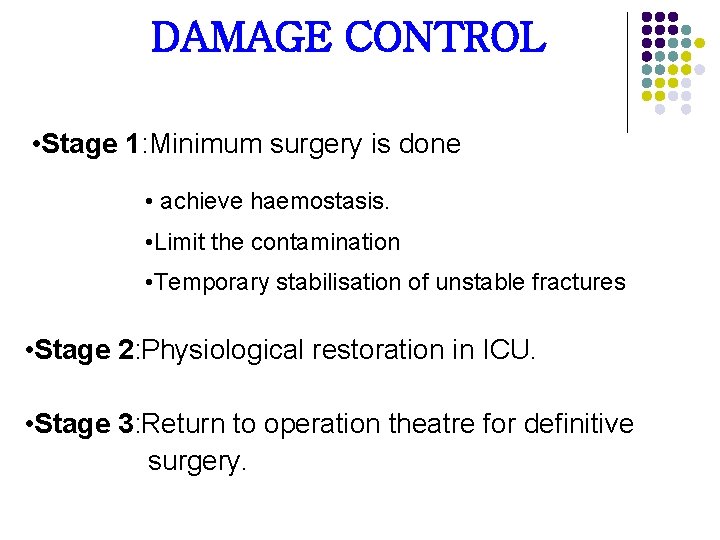 DAMAGE CONTROL

•Stage 1:Minimum surgery is done

• achieve haemostasis.

•Limit the contamination

•Temporary stabilisation of unstable fractures

•Stage 2:Physiological restoration in ICU.

•Stage 3:Return to operation theatre for definitive surgery.